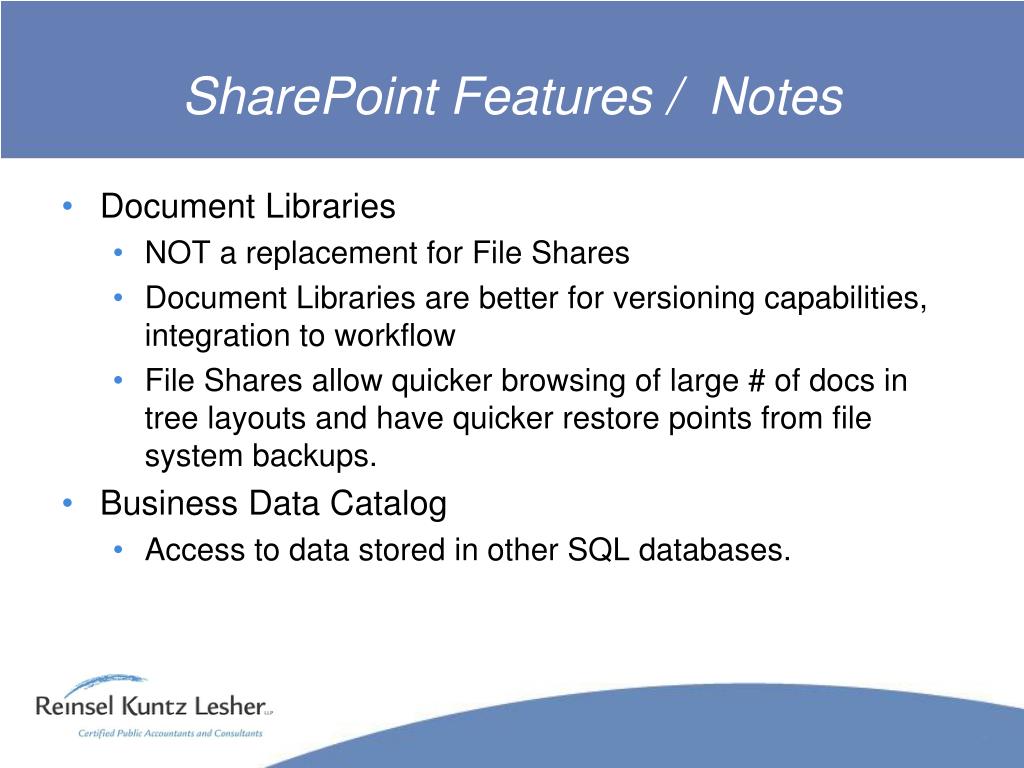 SharePoint Features / Notes

• Document Libraries
  • NOT a replacement for File Shares
  • Document Libraries are better for versioning capabilities, integration to workflow
  • File Shares allow quicker browsing of large # of docs in tree layouts and have quicker restore points from file system backups.
• Business Data Catalog
  • Access to data stored in other SQL databases.

Reinsel Kuntz Lesher LLP
Certified Public Accountants and Consultants